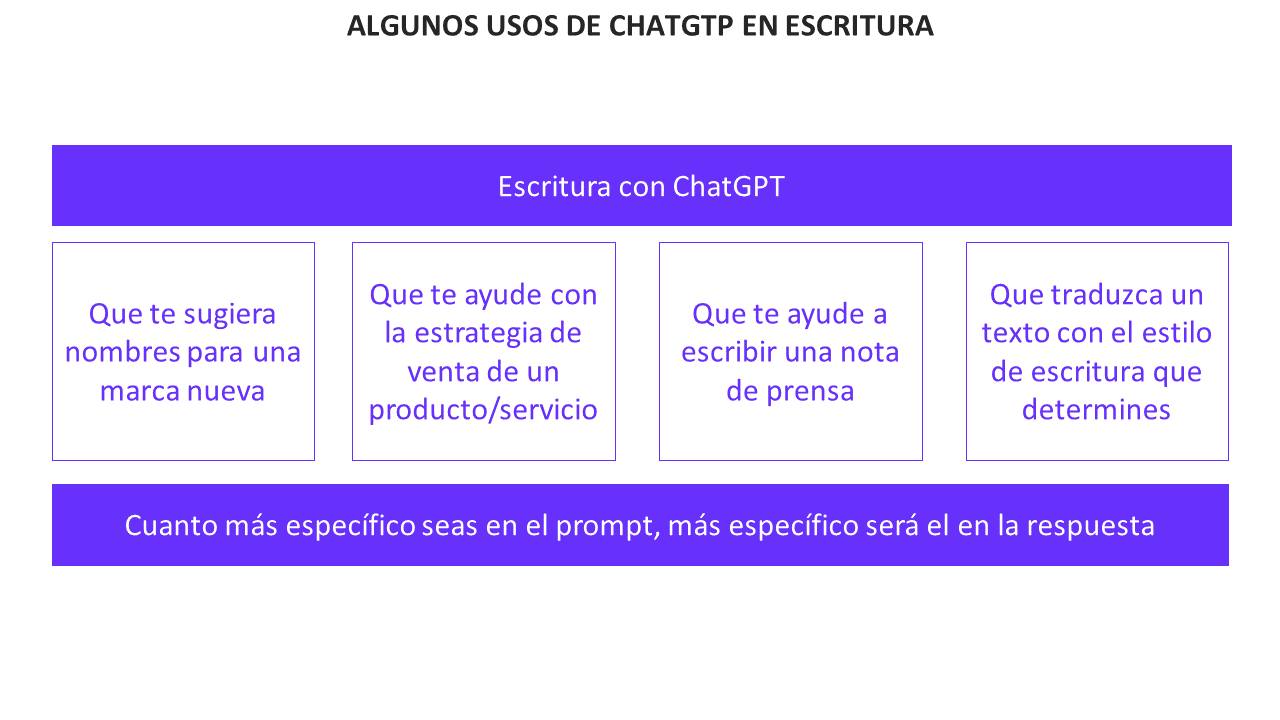 ALGUNOS USOS DE CHATGTP EN ESCRITURA

Escritura con ChatGPT

Que te sugiera nombres para una marca nueva

Que te ayude con la estrategia de venta de un producto/servicio

Que te ayude a escribir una nota de prensa

Que traduzca un texto con el estilo de escritura que determines

Cuanto más específico seas en el prompt, más específico será el en la respuesta